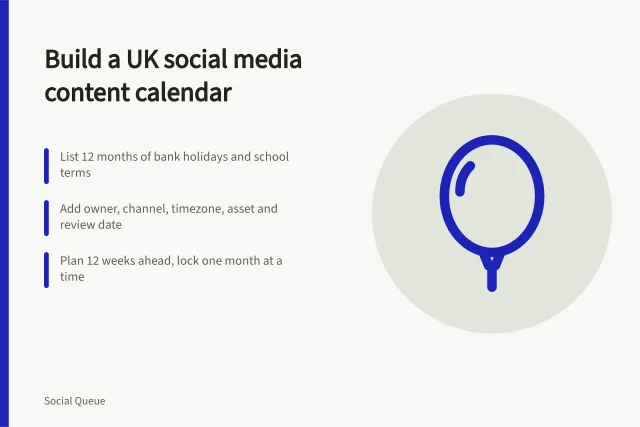 Build a UK social media content calendar

List 12 months of bank holidays and school terms

Add owner, channel, timezone, asset and review date

Plan 12 weeks ahead, lock one month at a time

Social Queue